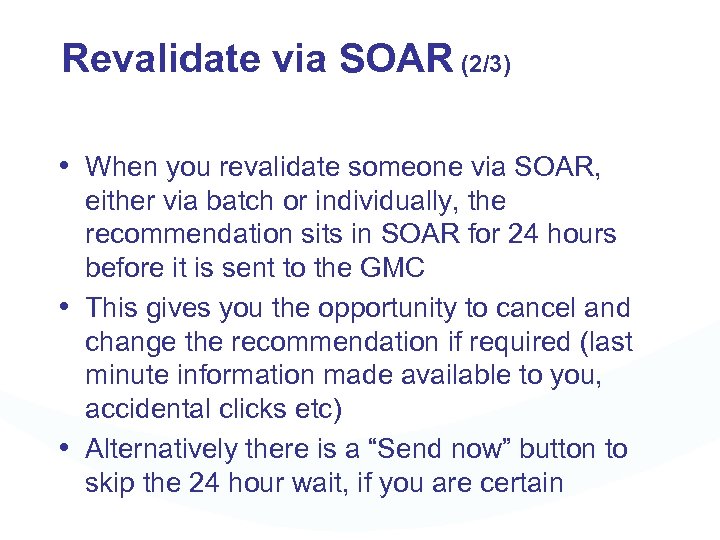 Revalidate via SOAR (2/3)

• When you revalidate someone via SOAR, either via batch or individually, the recommendation sits in SOAR for 24 hours before it is sent to the GMC
• This gives you the opportunity to cancel and change the recommendation if required (last minute information made available to you, accidental clicks etc)
• Alternatively there is a “Send now” button to skip the 24 hour wait, if you are certain